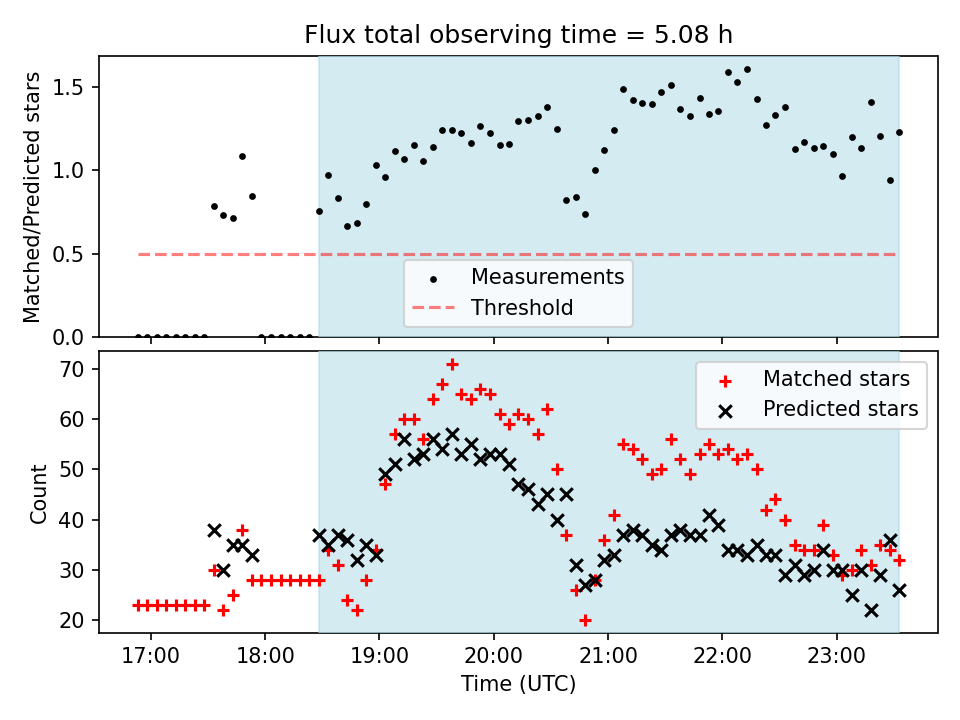 Flux total observing time = 5.08 h

Matched/Predicted stars

1.5
1.0
0.5
0.0

Measurements
Threshold

Count

70
60
50
40
30
20

Matched stars
Predicted stars

17:00
18:00
19:00
20:00
21:00
22:00
23:00

Time (UTC)